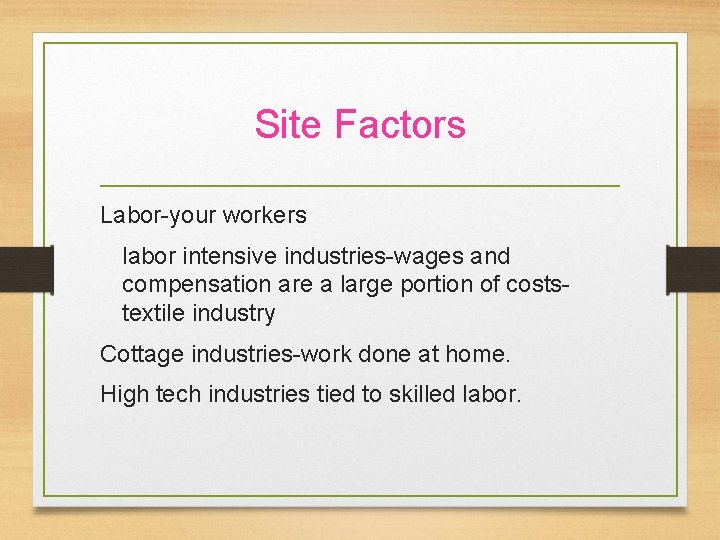 Site Factors

Labor-your workers

labor intensive industries-wages and compensation are a large portion of costs-textile industry

Cottage industries-work done at home.

High tech industries tied to skilled labor.